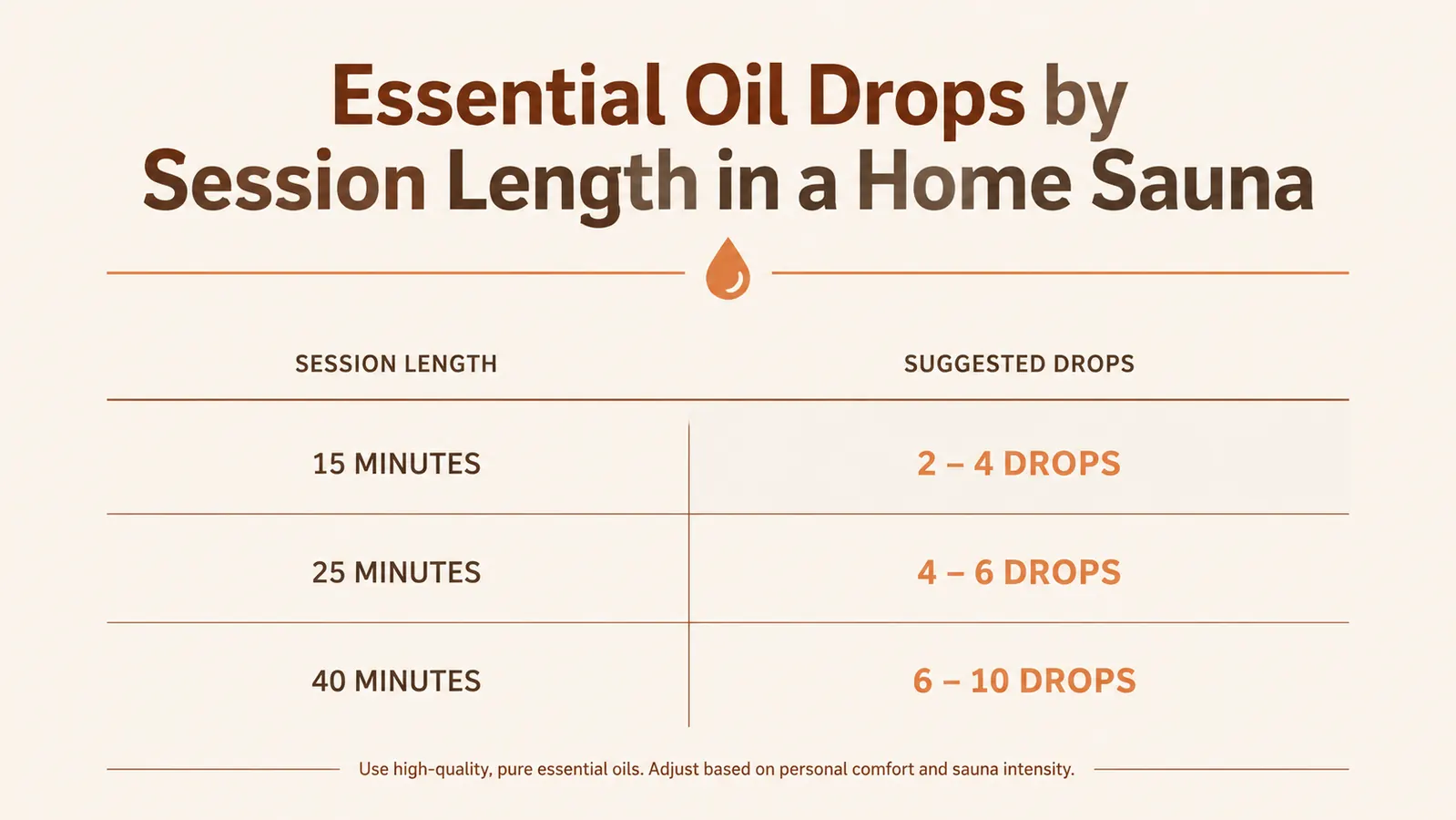 Essential Oil Drops by Session Length in a Home Sauna

| SESSION LENGTH | SUGGESTED DROPS |
|---|---|
| 15 MINUTES | 2 – 4 DROPS |
| 25 MINUTES | 4 – 6 DROPS |
| 40 MINUTES | 6 – 10 DROPS |

Use high-quality, pure essential oils. Adjust based on personal comfort and sauna intensity.